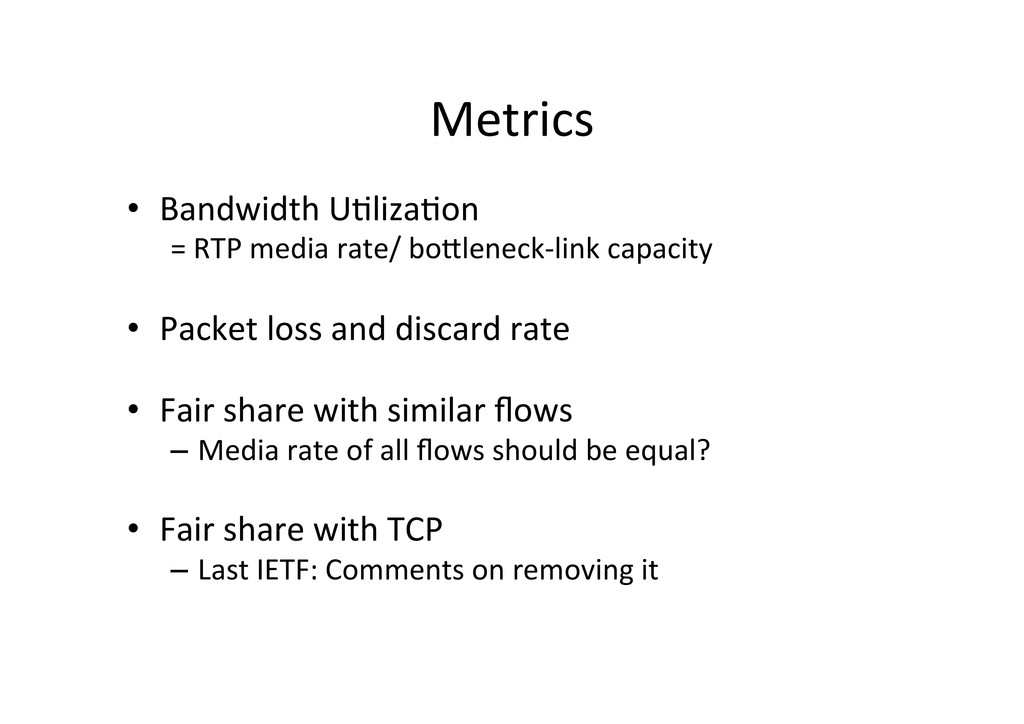 Metrics

• Bandwidth Utilization
= RTP media rate/ bottleneck-link capacity

• Packet loss and discard rate

• Fair share with similar flows
– Media rate of all flows should be equal?

• Fair share with TCP
– Last IETF: Comments on removing it